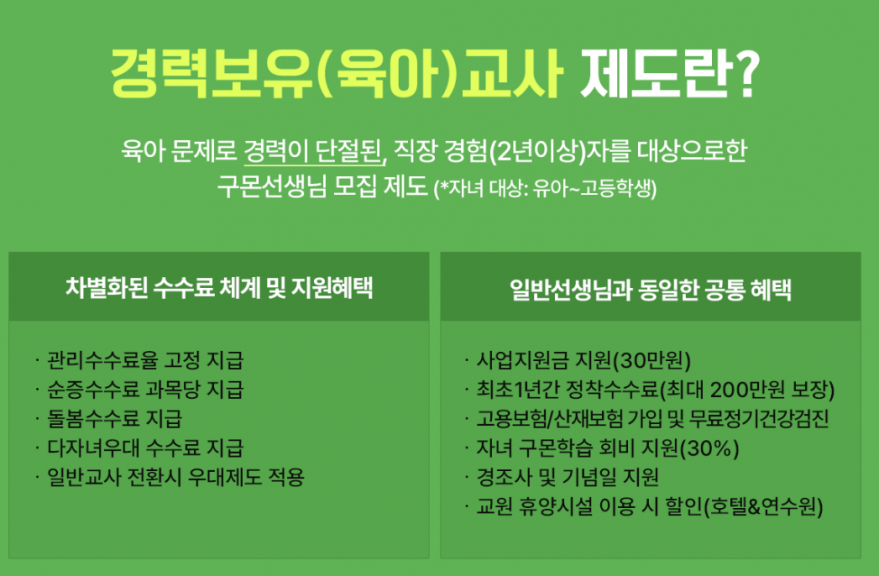 경력보유(육아)교사 제도란?

육아 문제로 경력이 단절된, 직장 경험(2년이상)자를 대상으로한 구몬선생님 모집 제도 (*자녀 대상: 유아~고등학생)

차별화된 수수료 체계 및 지원혜택

· 관리수수료율 고정 지급
· 순증수수료 과목당 지급
· 돌봄수수료 지급
· 다자녀우대 수수료 지급
· 일반교사 전환시 우대제도 적용

일반선생님과 동일한 공통 혜택

· 사업지원금 지원(30만원)
· 최초1년간 정착수수료(최대 200만원 보장)
· 고용보험/산재보험 가입 및 무료정기건강검진
· 자녀 구몬학습 회비 지원(30%)
· 경조사 및 기념일 지원
· 교원 휴양시설 이용 시 할인(호텔&연수원)